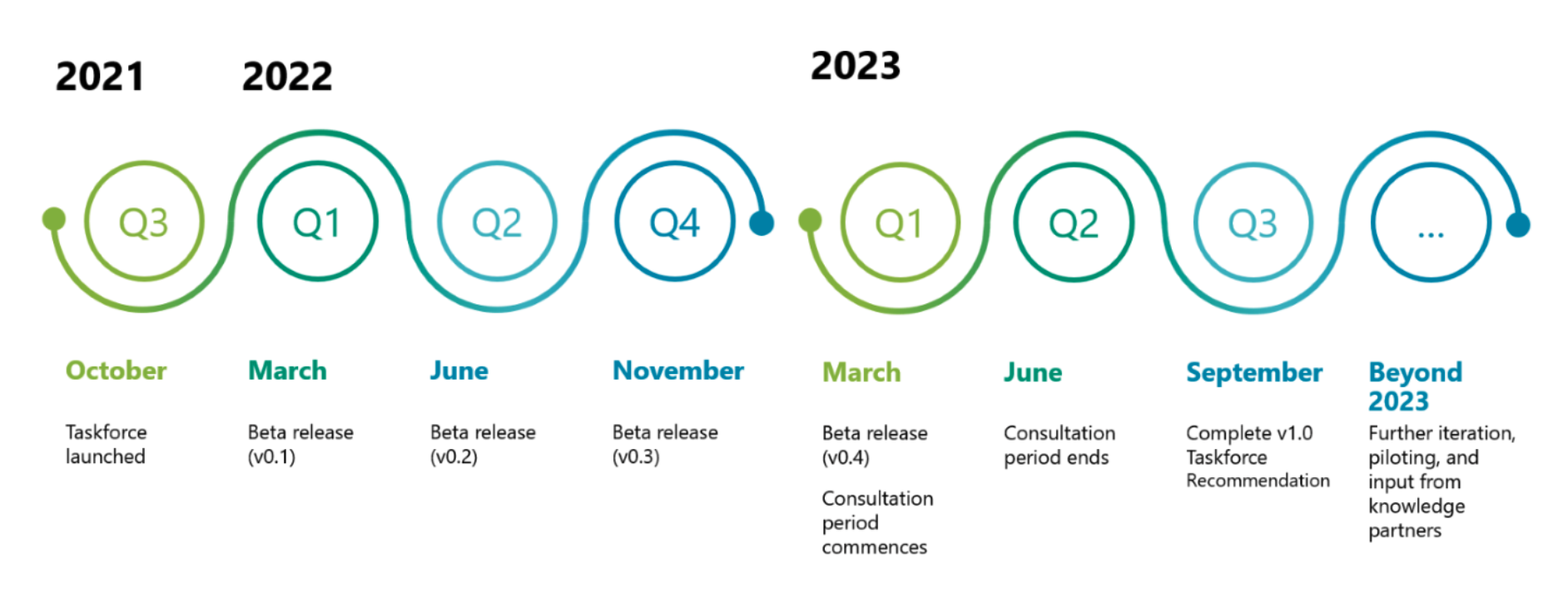 2021 2022 2023

Q3 Q1 Q2 Q4 Q1 Q2 Q3 ...

October

Taskforce launched

March

Beta release (v0.1)

June

Beta release (v0.2)

November

Beta release (v0.3)

March

Beta release (v0.4)

Consultation period commences

June

Consultation period ends

September

Complete v1.0 Taskforce Recommendation

Beyond 2023

Further iteration, piloting, and input from knowledge partners